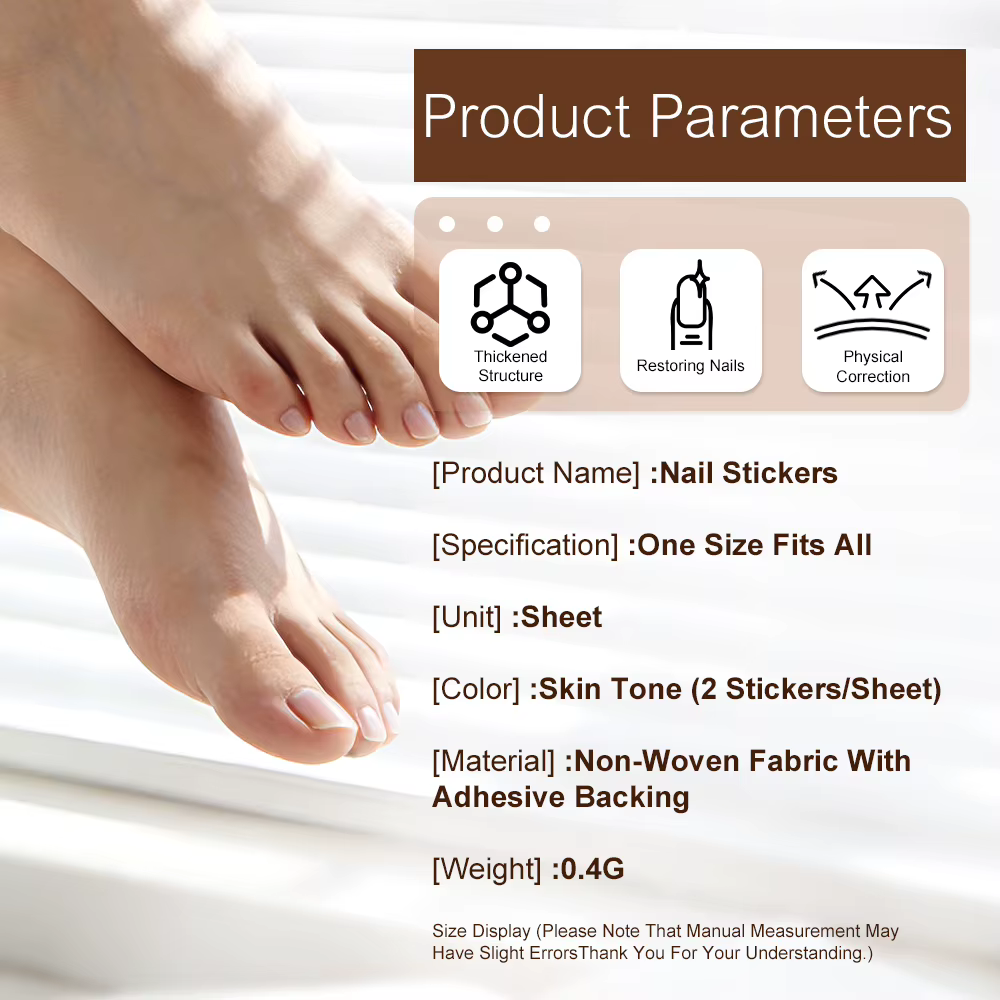 Product Parameters

Thickened Structure

Restoring Nails

Physical Correction

[Product Name] :Nail Stickers

[Specification] :One Size Fits All

[Unit] :Sheet

[Color] :Skin Tone (2 Stickers/Sheet)

[Material] :Non-Woven Fabric With Adhesive Backing

[Weight] :0.4G

Size Display (Please Note That Manual Measurement May Have Slight ErrorsThank You For Your Understanding.)